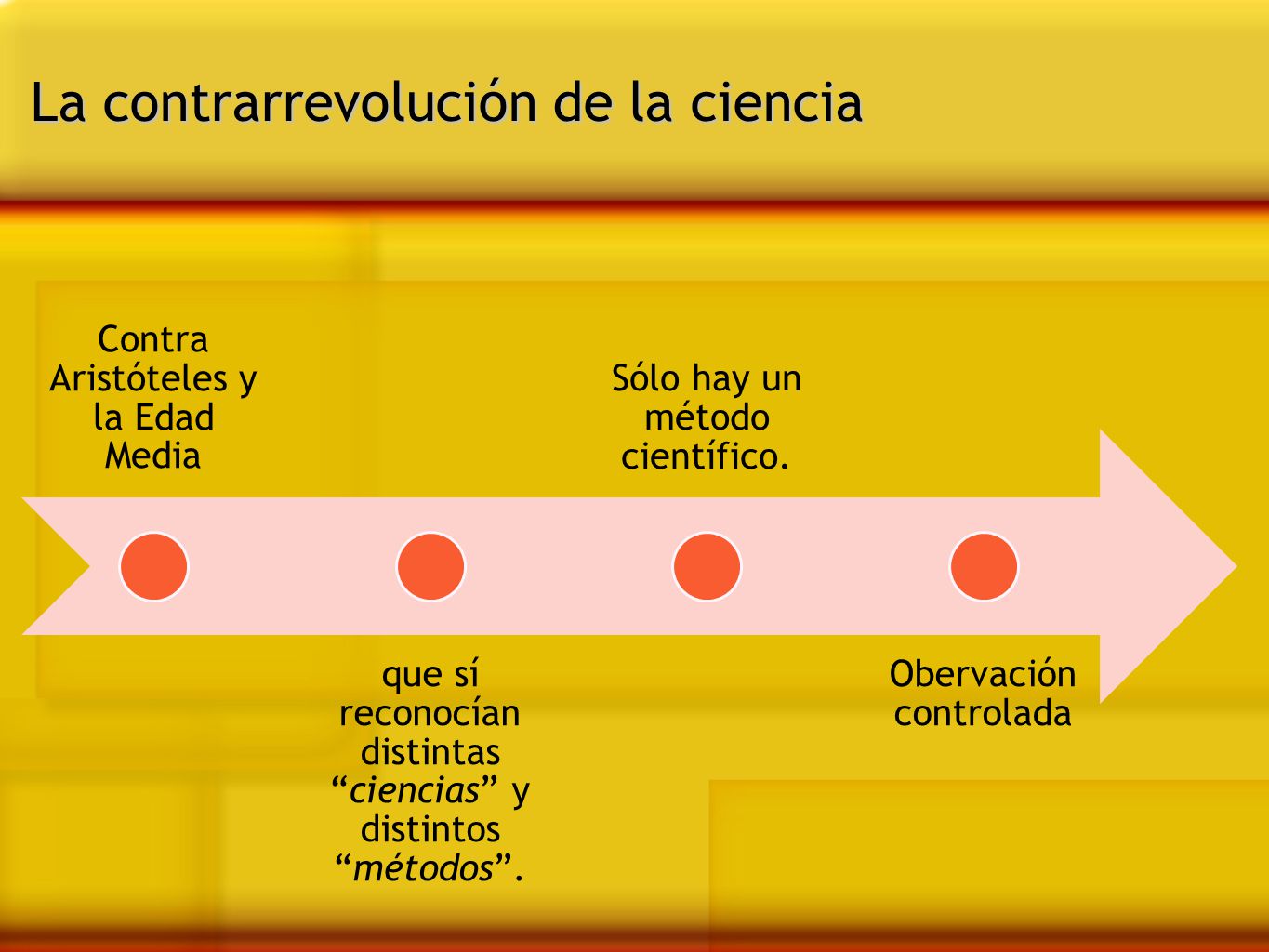 La contrarrevolución de la ciencia

Contra Aristóteles y la Edad Media

que sí reconocían distintas “ciencias” y distintos “métodos”.

Sólo hay un método científico.

Obervación controlada